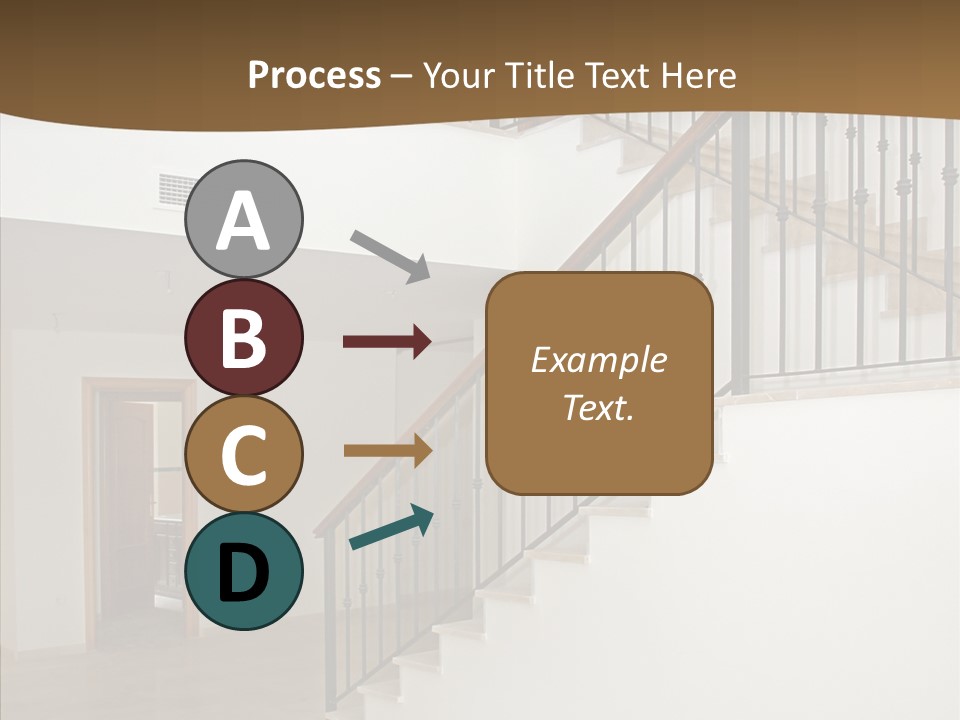 Process – Your Title Text Here

A

B

C

D

Example Text.